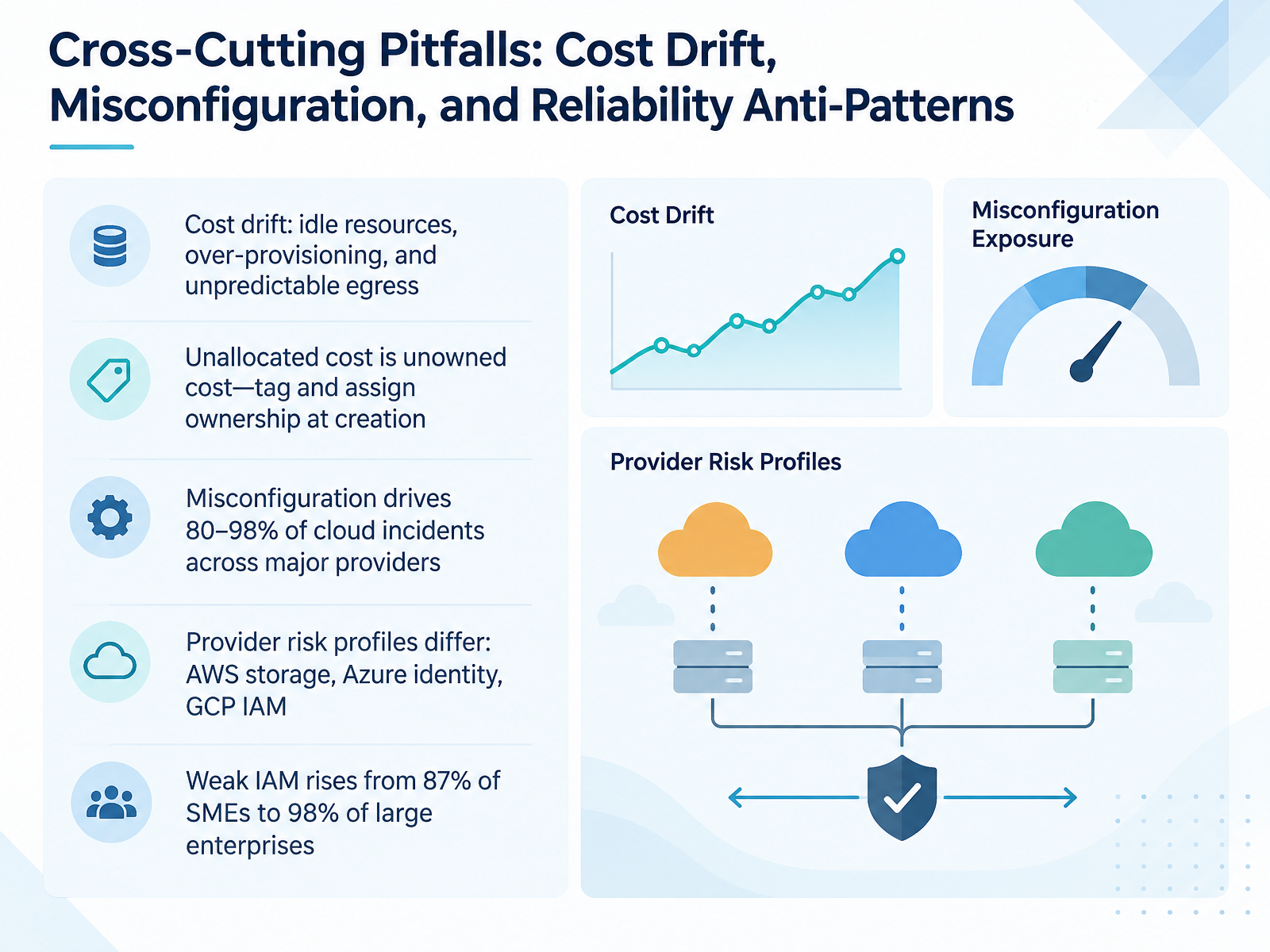 Cross-Cutting Pitfalls: Cost Drift, Misconfiguration, and Reliability Anti-Patterns

Cost drift: idle resources, over-provisioning, and unpredictable egress

Unallocated cost is unowned cost—tag and assign ownership at creation

Misconfiguration drives 80–98% of cloud incidents across major providers

Provider risk profiles differ: AWS storage, Azure identity, GCP IAM

Weak IAM rises from 87% of SMEs to 98% of large enterprises

Cost Drift

Misconfiguration Exposure

Provider Risk Profiles